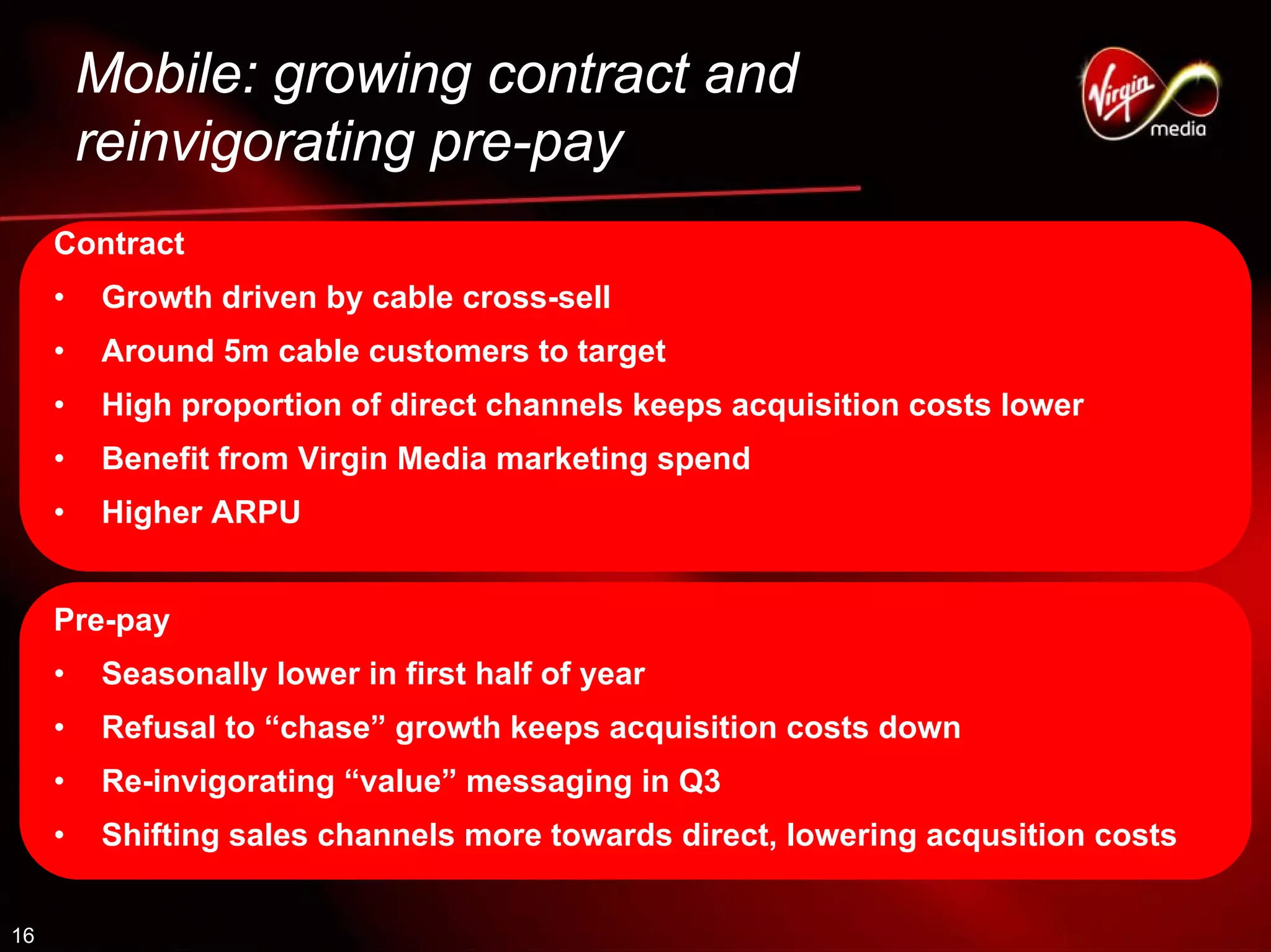 Mobile: growing contract and reinvigorating pre-pay

Virgin media

Contract
• Growth driven by cable cross-sell
• Around 5m cable customers to target
• High proportion of direct channels keeps acquisition costs lower
• Benefit from Virgin Media marketing spend
• Higher ARPU

Pre-pay
• Seasonally lower in first half of year
• Refusal to “chase” growth keeps acquisition costs down
• Re-invigorating “value” messaging in Q3
• Shifting sales channels more towards direct, lowering acqusition costs

16